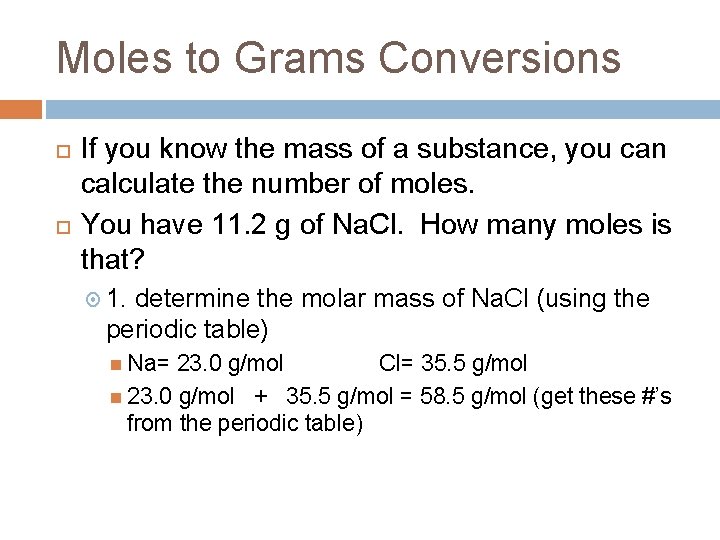 Moles to Grams Conversions

If you know the mass of a substance, you can calculate the number of moles.

You have 11.2 g of NaCl. How many moles is that?

1. determine the molar mass of NaCl (using the periodic table)

Na= 23.0 g/mol Cl= 35.5 g/mol

23.0 g/mol + 35.5 g/mol = 58.5 g/mol (get these #'s from the periodic table)